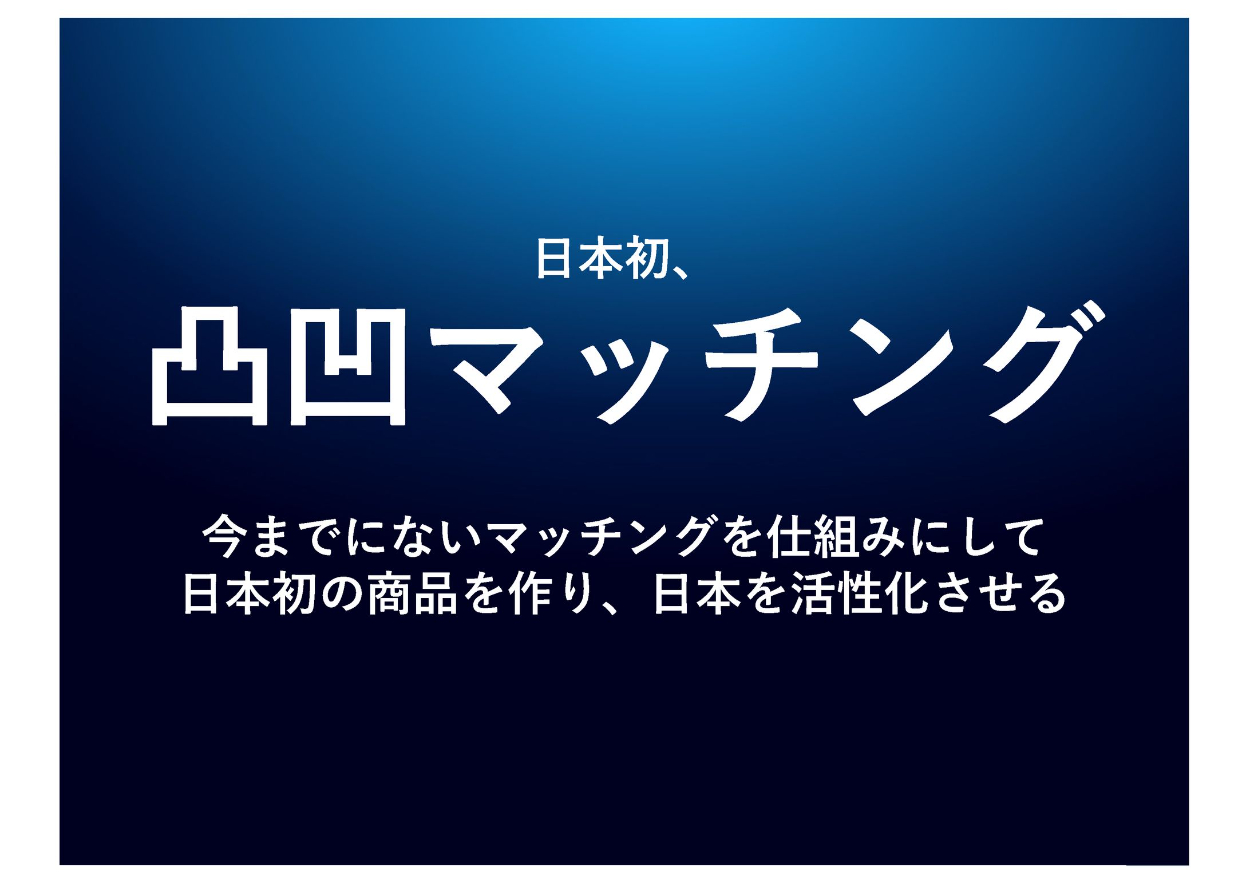 日本初、
凸凹マッチング

今までにないマッチングを仕組みにして
日本初の商品を作り、日本を活性化させる